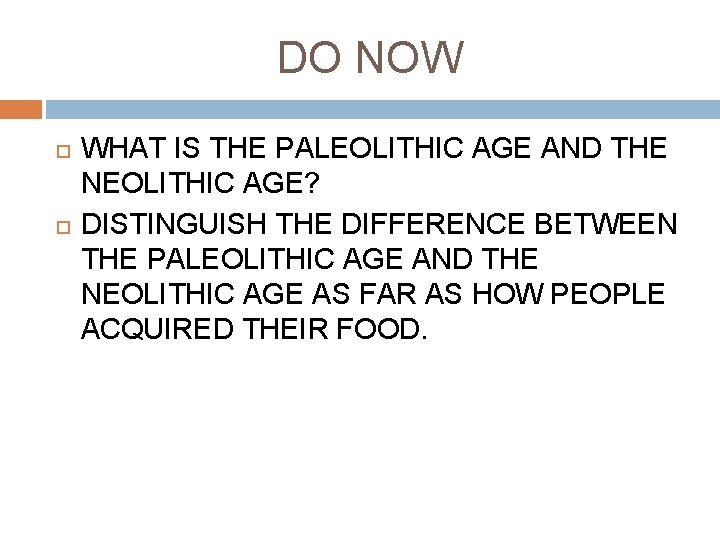 DO NOW

WHAT IS THE PALEOLITHIC AGE AND THE NEOLITHIC AGE?

DISTINGUISH THE DIFFERENCE BETWEEN THE PALEOLITHIC AGE AND THE NEOLITHIC AGE AS FAR AS HOW PEOPLE ACQUIRED THEIR FOOD.